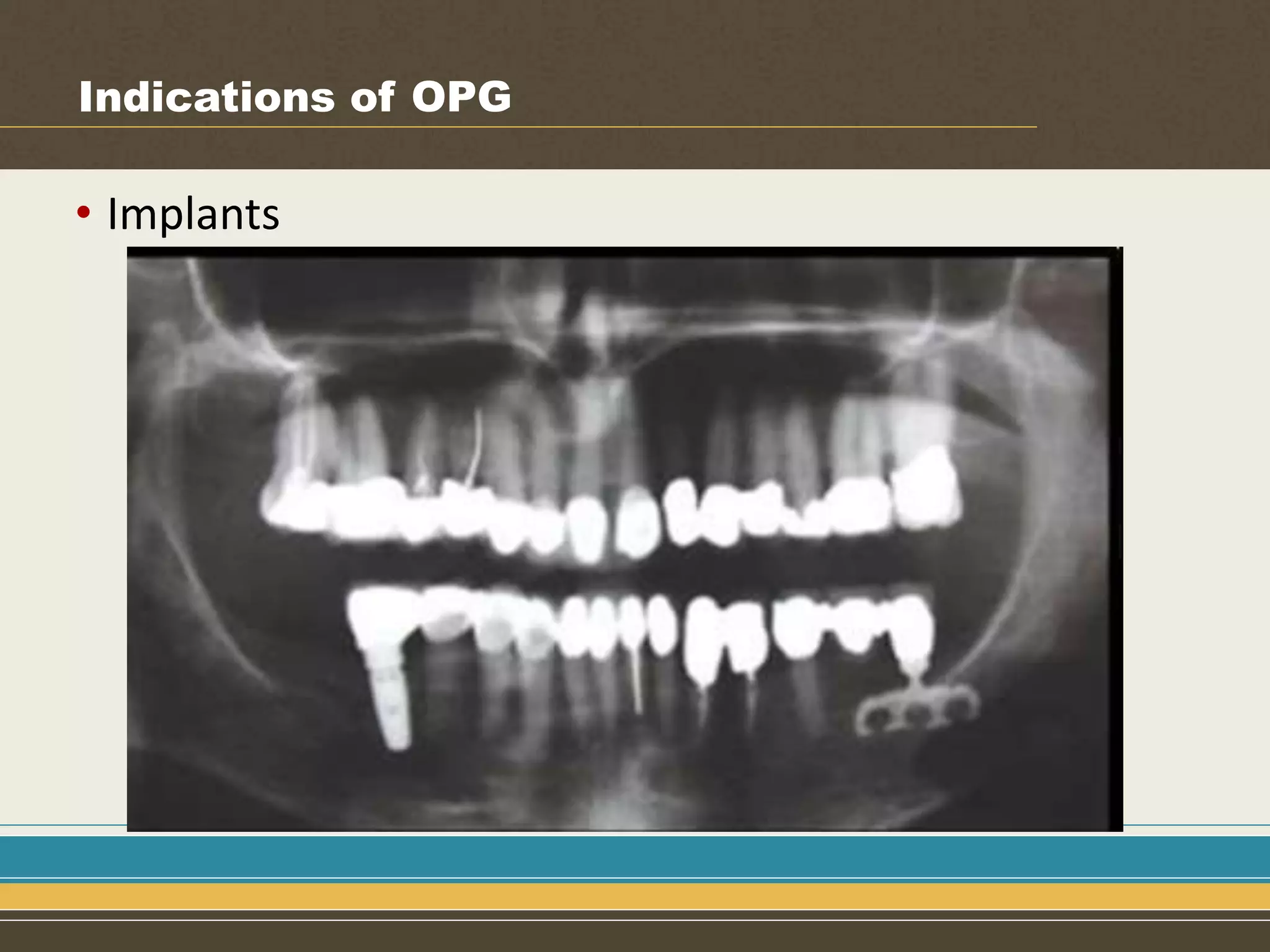 Indications of OPG

• Implants